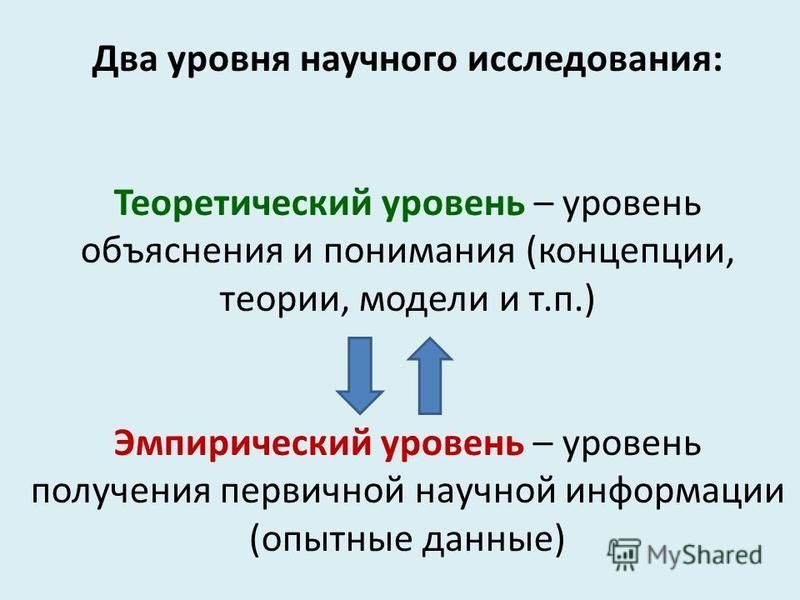 Два уровня научного исследования:

Теоретический уровень – уровень объяснения и понимания (концепции, теории, модели и т.п.)

Эмпирический уровень – уровень получения первичной научной информации (опытные данные)

MyShared